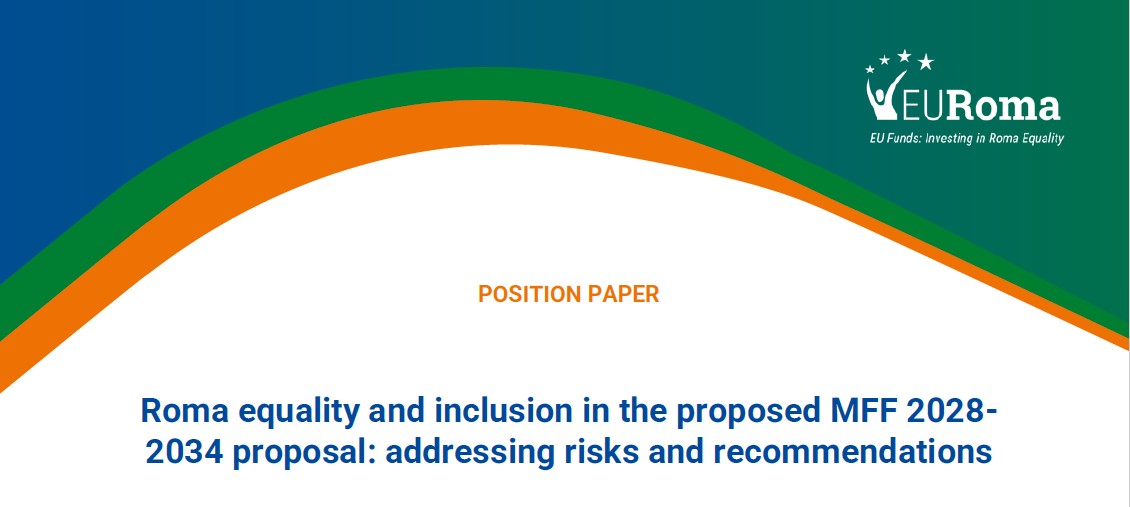 EURoma
EU Funds: Investing in Roma Equality

POSITION PAPER

Roma equality and inclusion in the proposed MFF 2028-2034 proposal: addressing risks and recommendations